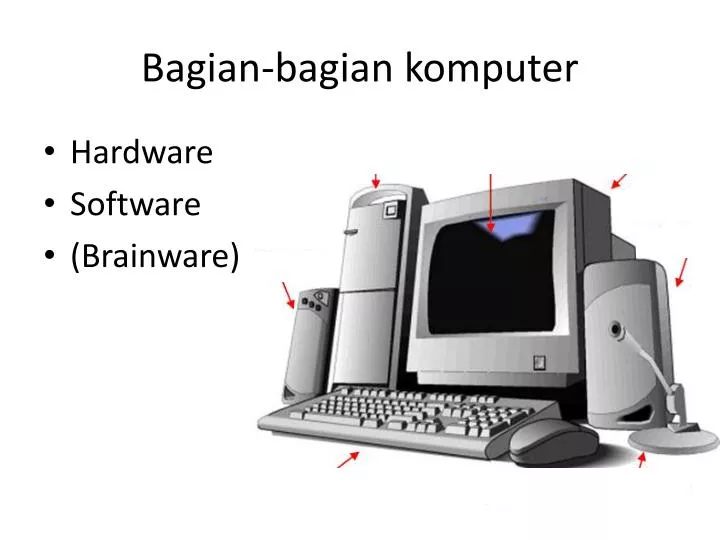 Bagian-bagian komputer

• Hardware
• Software
• (Brainware)